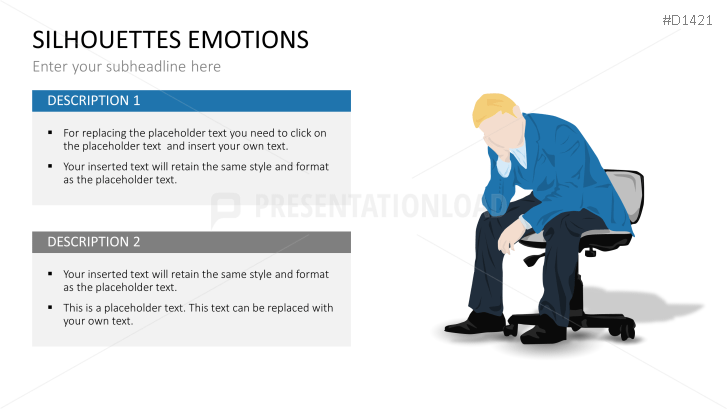 #D1421

SILHOUETTES EMOTIONS

Enter your subheadline here

DESCRIPTION 1

▪ For replacing the placeholder text you need to click on the placeholder text and insert your own text.

▪ Your inserted text will retain the same style and format as the placeholder text.

PRESENTATIONLOAD

DESCRIPTION 2

▪ Your inserted text will retain the same style and format as the placeholder text.

▪ This is a placeholder text. This text can be replaced with your own text.